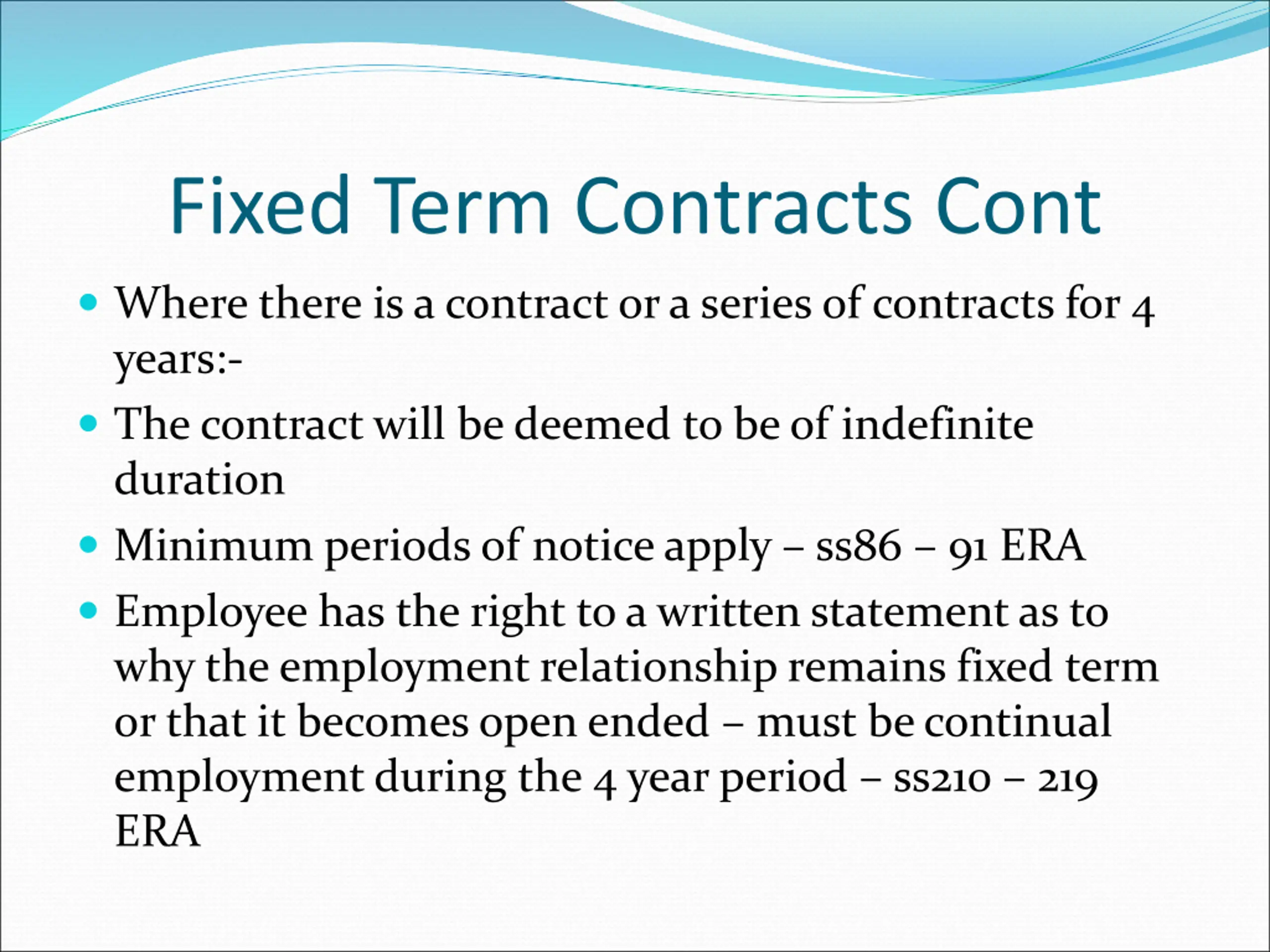 Fixed Term Contracts Cont

- Where there is a contract or a series of contracts for 4 years:-
- The contract will be deemed to be of indefinite duration
- Minimum periods of notice apply – ss86 – 91 ERA
- Employee has the right to a written statement as to why the employment relationship remains fixed term or that it becomes open ended – must be continual employment during the 4 year period – ss210 – 219 ERA